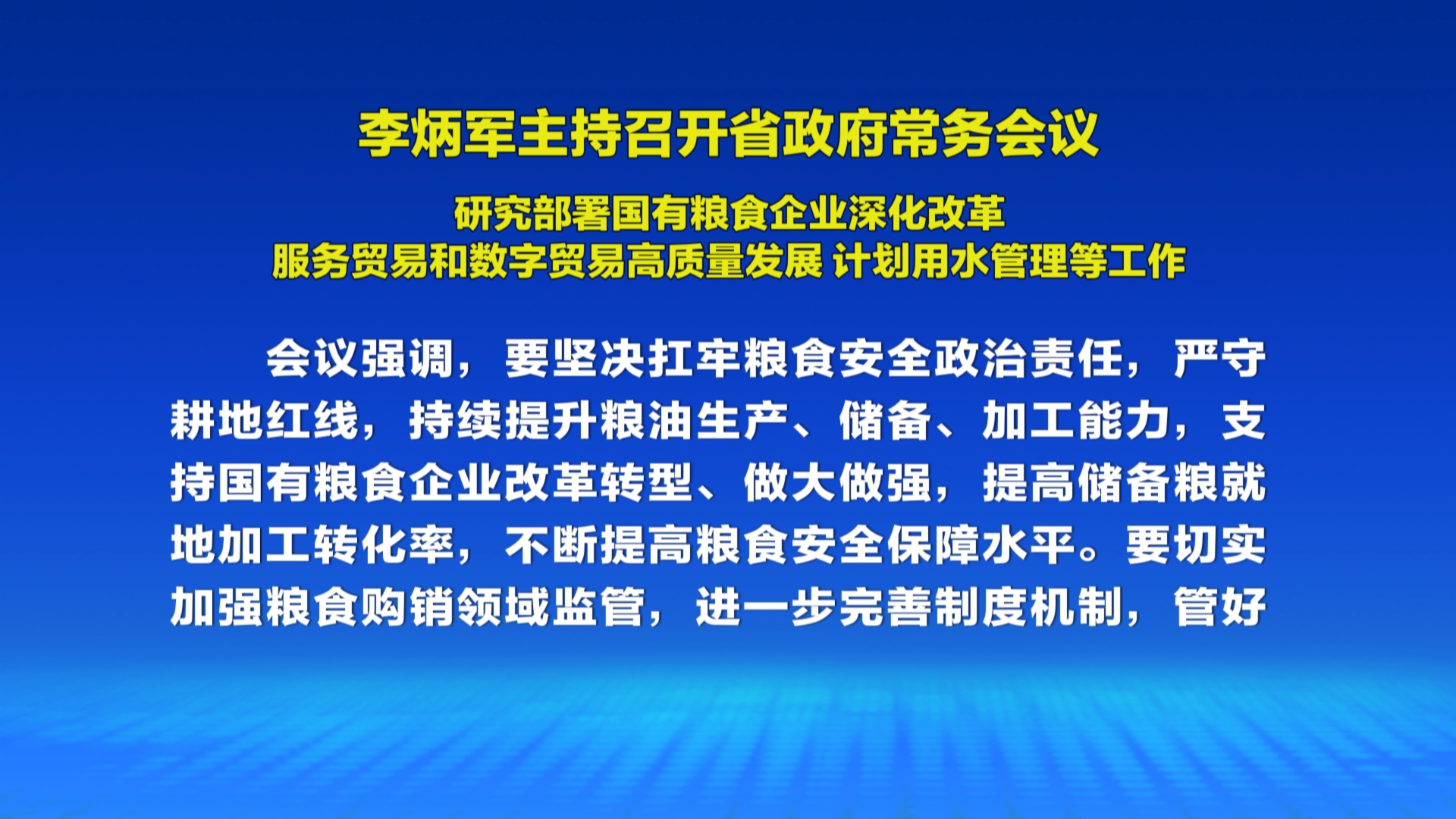 李炳军主持召开省政府常务会议

研究部署国有粮食企业深化改革
服务贸易和数字贸易高质量发展 计划用水管理等工作

会议强调，要坚决扛牢粮食安全政治责任，严守耕地红线，持续提升粮油生产、储备、加工能力，支持国有粮食企业改革转型、做大做强，提高储备粮就地加工转化率，不断提高粮食安全保障水平。要切实加强粮食购销领域监管，进一步完善制度机制，管好